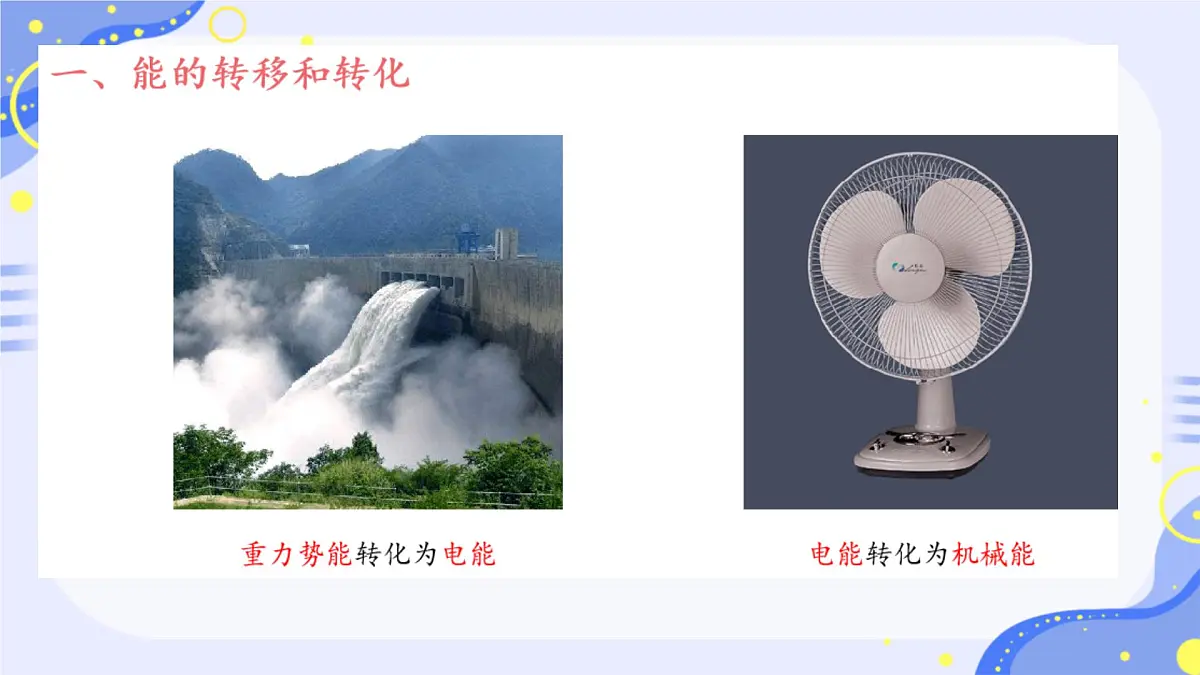 一、能的转移和转化

重力势能转化为电能

电能转化为机械能